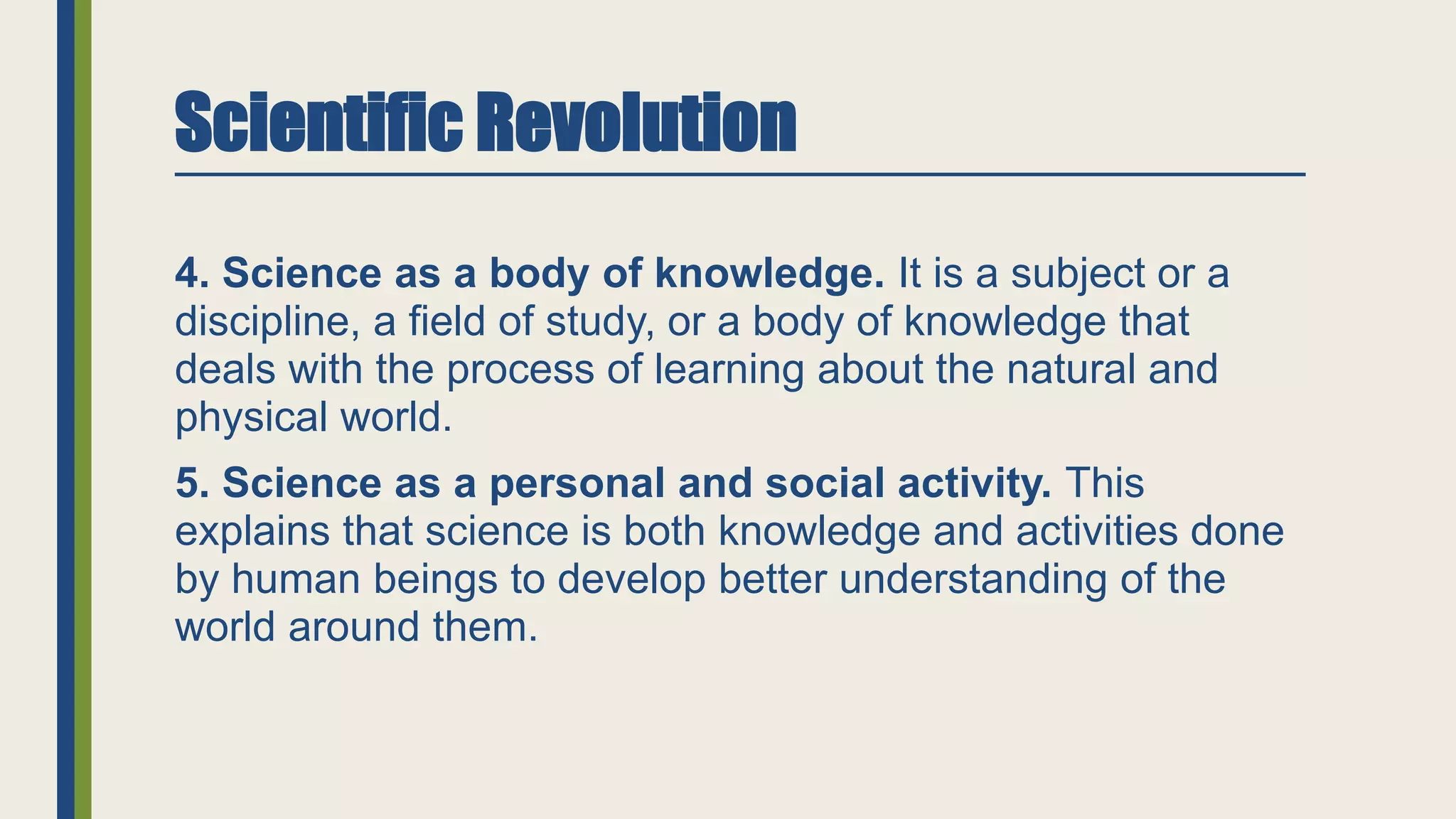 Scientific Revolution

4. Science as a body of knowledge. It is a subject or a discipline, a field of study, or a body of knowledge that deals with the process of learning about the natural and physical world.

5. Science as a personal and social activity. This explains that science is both knowledge and activities done by human beings to develop better understanding of the world around them.